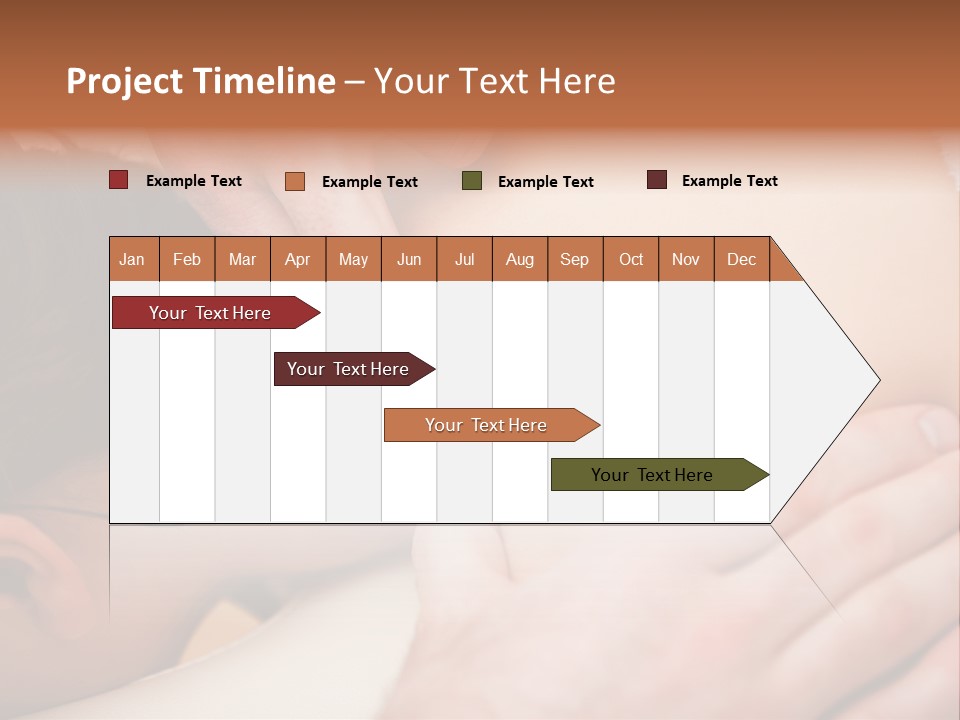 Project Timeline – Your Text Here

Example Text
Example Text
Example Text
Example Text

| Jan | Feb | Mar | Apr | May | Jun | Jul | Aug | Sep | Oct | Nov | Dec |
|---|---|---|---|---|---|---|---|---|---|---|---|

Your Text Here
Your Text Here
Your Text Here
Your Text Here